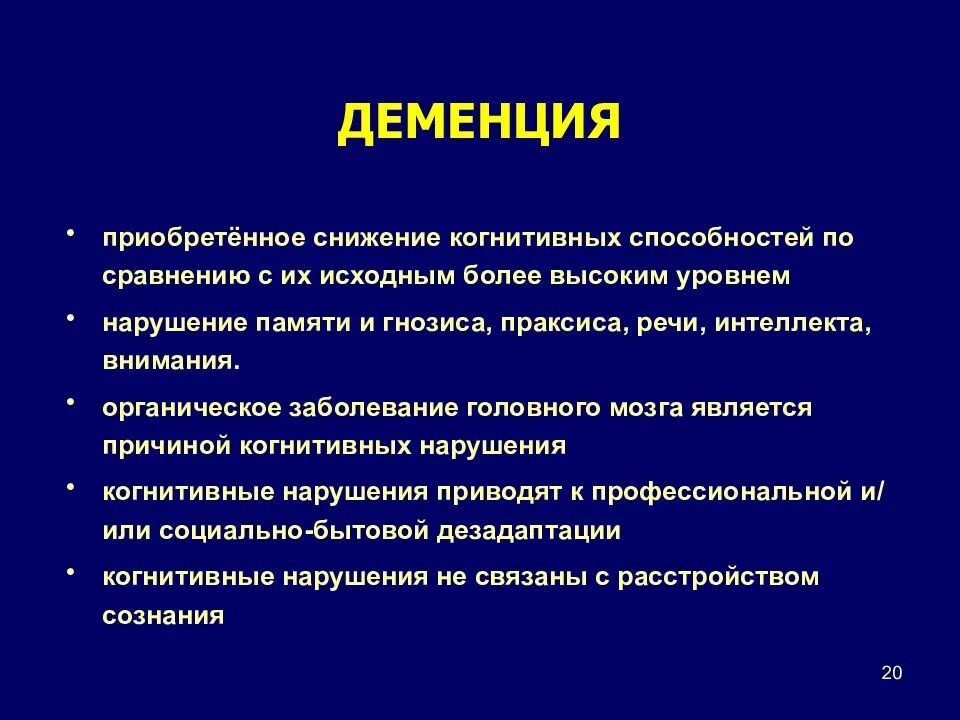 ДЕМЕНЦИЯ

• приобретённое снижение когнитивных способностей по сравнению с их исходным более высоким уровнем

• нарушение памяти и гнозиса, праксиса, речи, интеллекта, внимания.

• органическое заболевание головного мозга является причиной когнитивных нарушения

• когнитивные нарушения приводят к профессиональной и/или социально-бытовой дезадаптации

• когнитивные нарушения не связаны с расстройством сознания

20